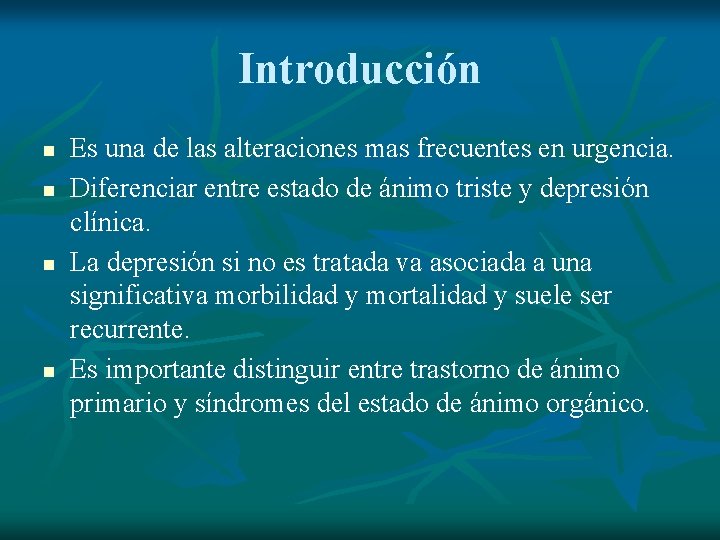 Introducción

- Es una de las alteraciones mas frecuentes en urgencia.
- Diferenciar entre estado de ánimo triste y depresión clínica.
- La depresión si no es tratada va asociada a una significativa morbilidad y mortalidad y suele ser recurrente.
- Es importante distinguir entre trastorno de ánimo primario y síndromes del estado de ánimo orgánico.